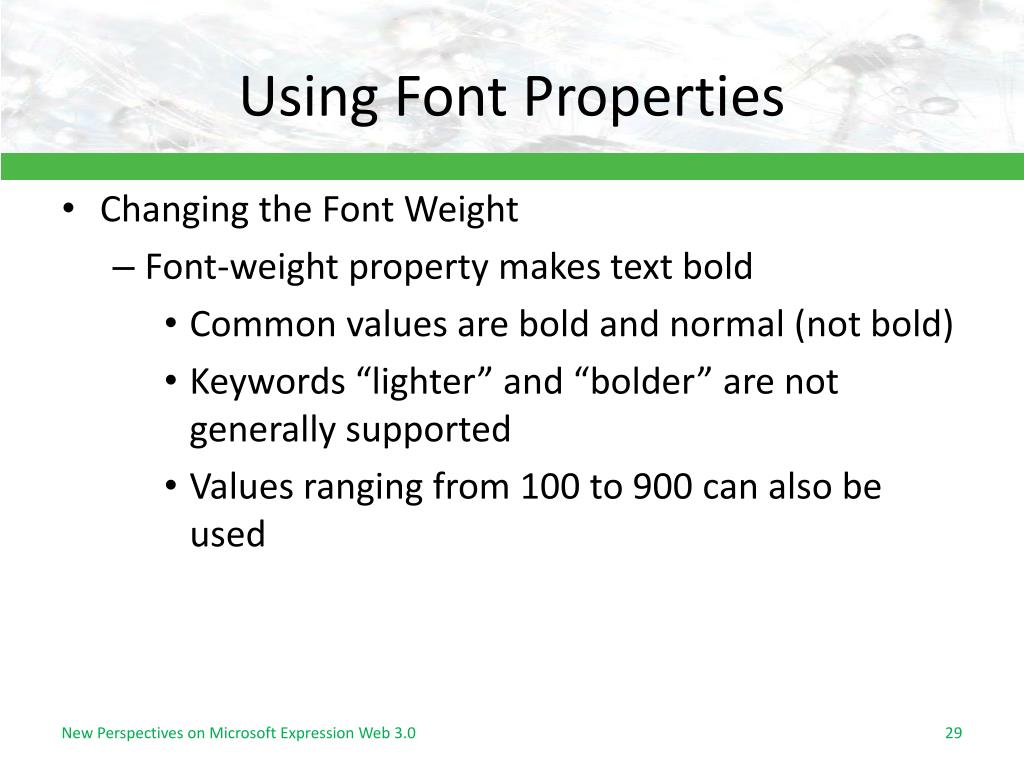 Using Font Properties

• Changing the Font Weight
– Font-weight property makes text bold
• Common values are bold and normal (not bold)
• Keywords “lighter” and “bolder” are not generally supported
• Values ranging from 100 to 900 can also be used

New Perspectives on Microsoft Expression Web 3.0

29